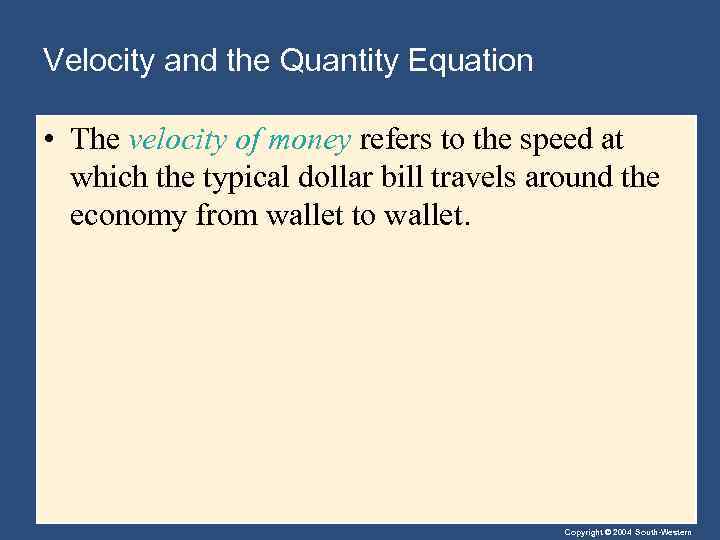 Velocity and the Quantity Equation

• The velocity of money refers to the speed at which the typical dollar bill travels around the economy from wallet to wallet.

Copyright © 2004 South-Western